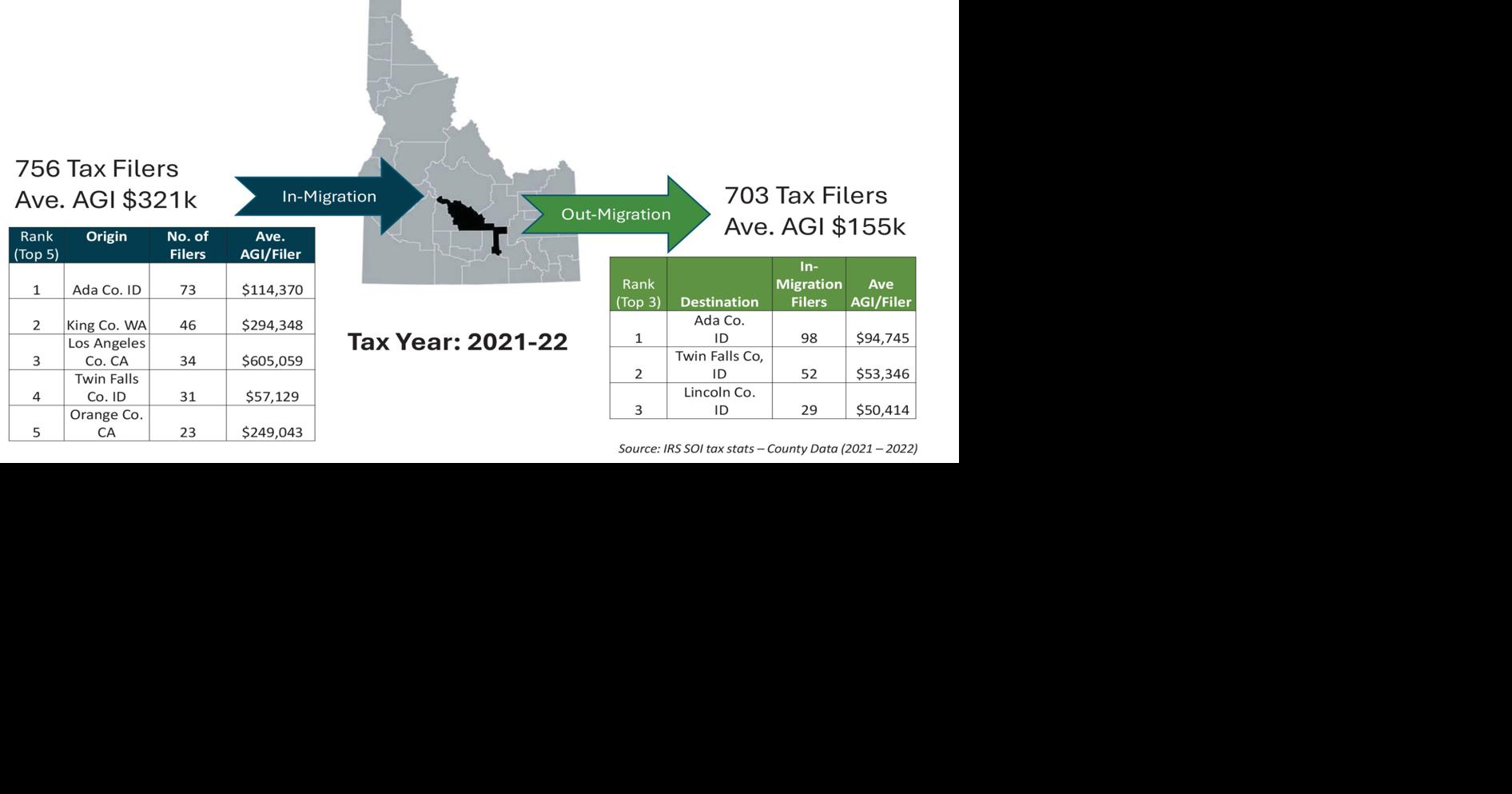 756 Tax Filers
Ave. AGI $321k

In-Migration

| Rank (Top 5) | Origin | No. of Filers | Ave. AGI/Filer |
|---|---|---|---|
| 1 | Ada Co. ID | 73 | $114,370 |
| 2 | King Co. WA | 46 | $294,348 |
| 3 | Los Angeles Co. CA | 34 | $605,059 |
| 4 | Twin Falls Co. ID | 31 | $57,129 |
| 5 | Orange Co. CA | 23 | $249,043 |

Tax Year: 2021-22

Out-Migration

703 Tax Filers
Ave. AGI $155k

| Rank (Top 3) | Destination | In-Migration Filers | Ave AGI/Filer |
|---|---|---|---|
| 1 | Ada Co. ID | 98 | $94,745 |
| 2 | Twin Falls Co, ID | 52 | $53,346 |
| 3 | Lincoln Co. ID | 29 | $50,414 |

Source: IRS SOI tax stats – County Data (2021 – 2022)